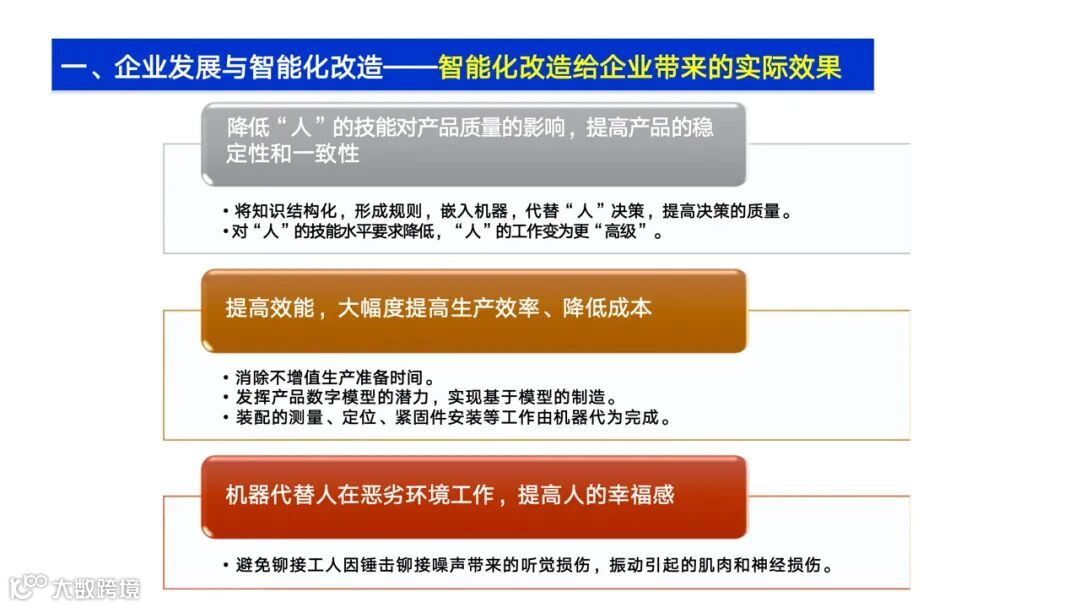 一、企业发展与智能化改造——智能化改造给企业带来的实际效果

降低“人”的技能对产品质量的影响，提高产品的稳定性和一致性

• 将知识结构化，形成规则，嵌入机器，代替“人”决策，提高决策的质量。
• 对“人”的技能水平要求降低，“人”的工作变为更“高级”。

提高效能，大幅度提高生产效率、降低成本

• 消除不增值生产准备时间。
• 发挥产品数字模型的潜力，实现基于模型的制造。
• 装配的测量、定位、紧固件安装等工作由机器代为完成。

机器代替人在恶劣环境工作，提高人的幸福感

• 避免铆接工人因锤击铆接噪声带来的听觉损伤，振动引起的肌肉和神经损伤。

大数跨境